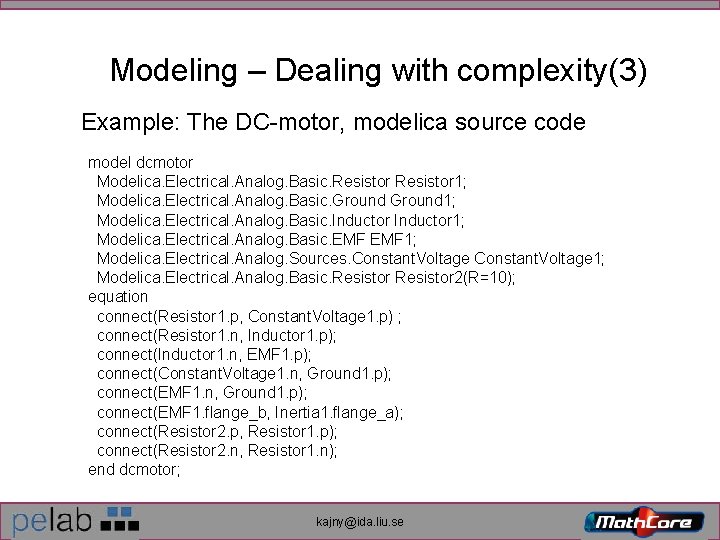 Modeling – Dealing with complexity(3)

Example: The DC-motor, modelica source code

model dcmotor
Modelica.Electrical.Analog.Basic.Resistor Resistor1;
Modelica.Electrical.Analog.Basic.Ground Ground1;
Modelica.Electrical.Analog.Basic.Inductor Inductor1;
Modelica.Electrical.Analog.Basic.EMF EMF1;
Modelica.Electrical.Analog.Sources.ConstantVoltage ConstantVoltage1;
Modelica.Electrical.Analog.Basic.Resistor Resistor2(R=10);
equation
connect(Resistor1.p, ConstantVoltage1.p) ;
connect(Resistor1.n, Inductor1.p);
connect(Inductor1.n, EMF1.p);
connect(ConstantVoltage1.n, Ground1.p);
connect(EMF1.n, Ground1.p);
connect(EMF1.flange_b, Inertia1.flange_a);
connect(Resistor2.p, Resistor1.p);
connect(Resistor2.n, Resistor1.n);
end dcmotor;

pelab

kajny@ida.liu.se

MathCore